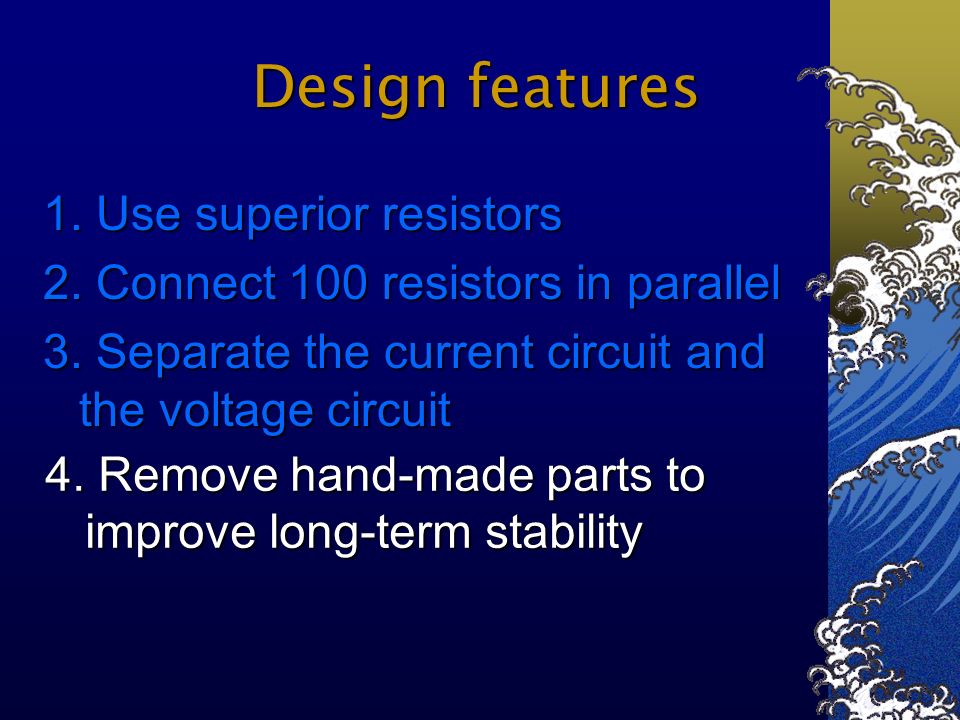 Design features

1. Use superior resistors

2. Connect 100 resistors in parallel

3. Separate the current circuit and the voltage circuit

4. Remove hand-made parts to improve long-term stability